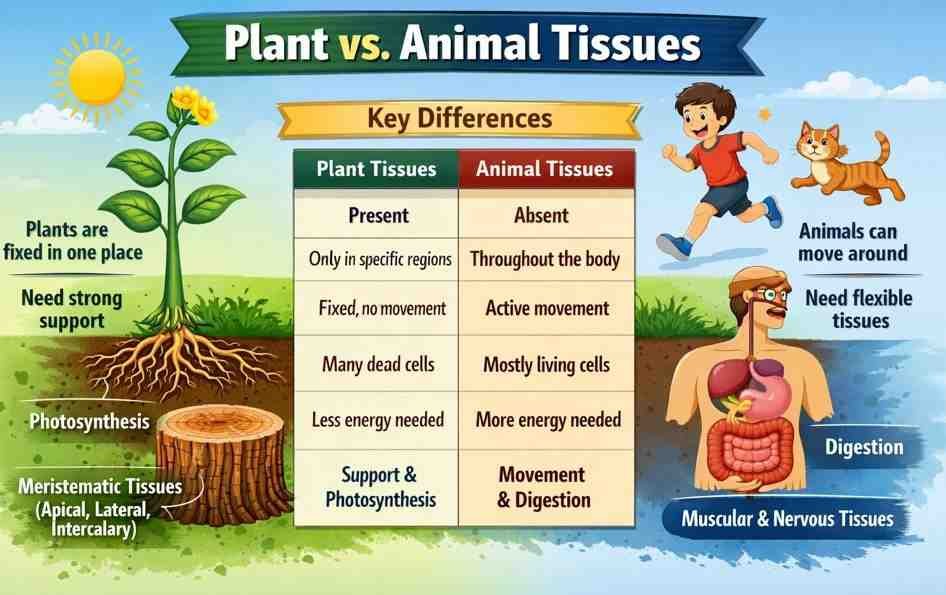 Plant vs. Animal Tissues

Key Differences

| Plant Tissues | Animal Tissues |
|---|---|
| Present | Absent |
| Only in specific regions | Throughout the body |
| Fixed, no movement | Active movement |
| Many dead cells | Mostly living cells |
| Less energy needed | More energy needed |
| Support & Photosynthesis | Movement & Digestion |

Plants are fixed in one place

Need strong support

Photosynthesis

Meristematic Tissues (Apical, Lateral, Intercalary)

Animals can move around

Need flexible tissues

Digestion

Muscular & Nervous Tissues